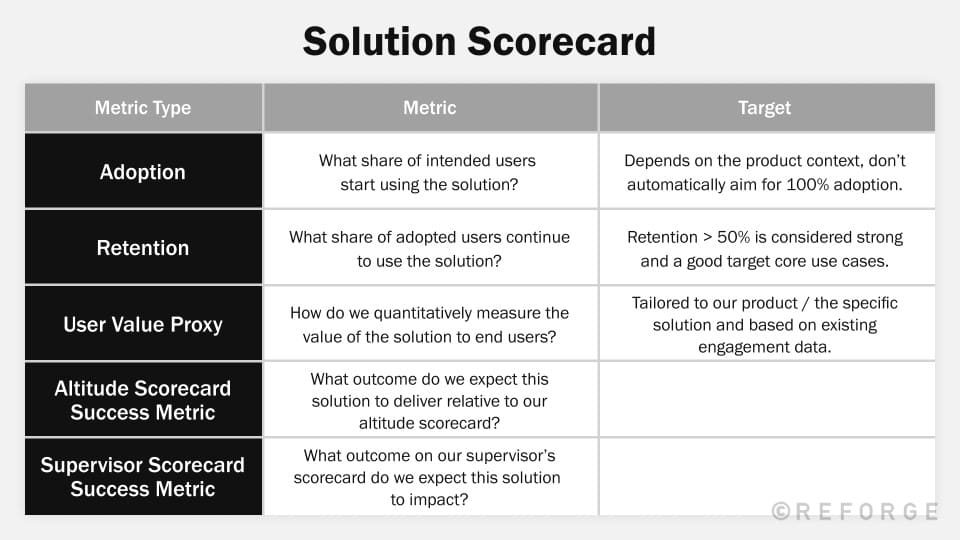 Solution Scorecard

| Metric Type | Metric | Target |
|---|---|---|
| Adoption | What share of intended users start using the solution? | Depends on the product context, don't automatically aim for 100% adoption. |
| Retention | What share of adopted users continue to use the solution? | Retention > 50% is considered strong and a good target core use cases. |
| User Value Proxy | How do we quantitatively measure the value of the solution to end users? | Tailored to our product / the specific solution and based on existing engagement data. |
| Altitude Scorecard Success Metric | What outcome do we expect this solution to deliver relative to our altitude scorecard? | |
| Supervisor Scorecard Success Metric | What outcome on our supervisor's scorecard do we expect this solution to impact? | |

©REFORGE